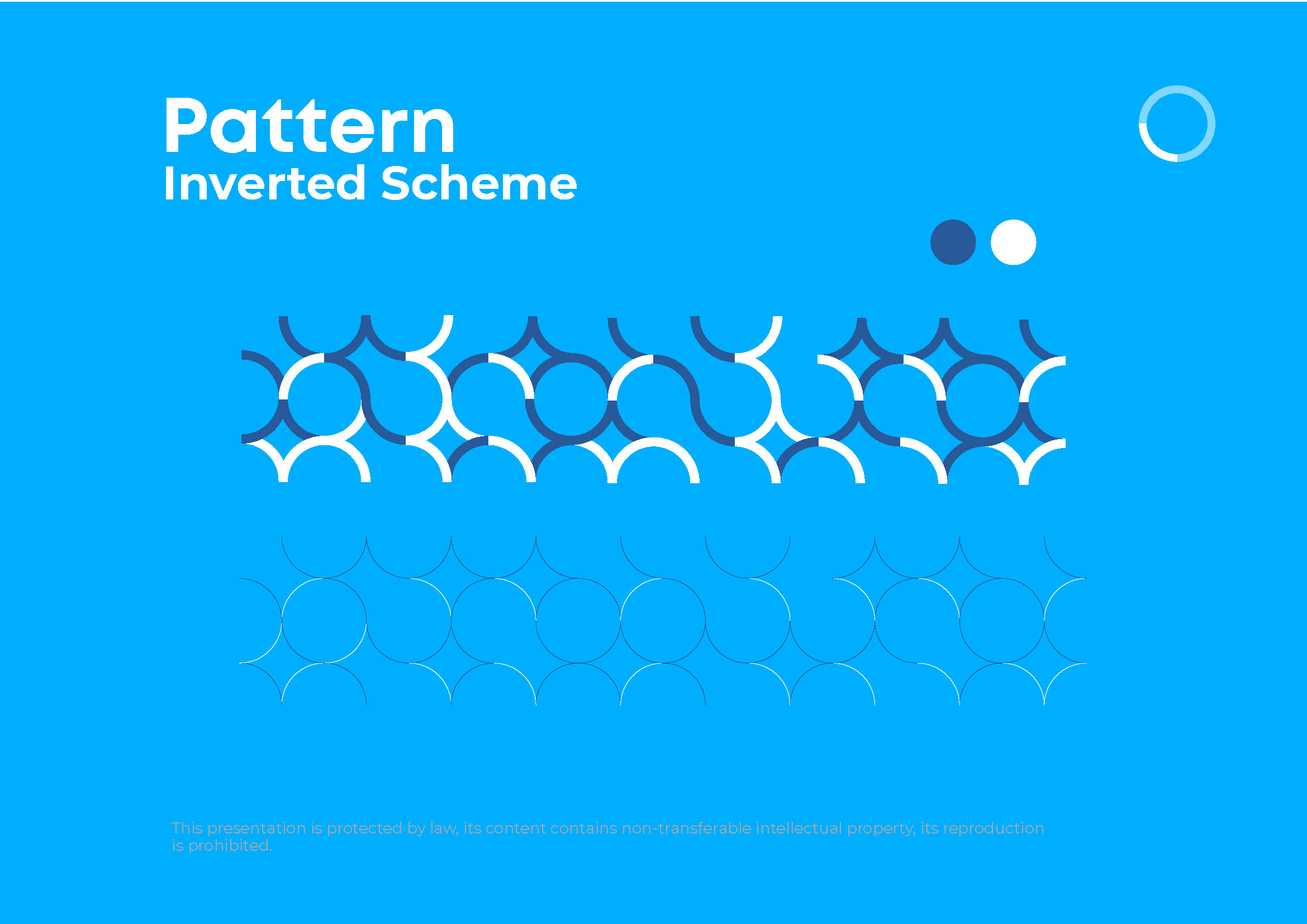 Pattern
Inverted Scheme

This presentation is protected by law, its content contains non-transferable intellectual property, its reproduction is prohibited.